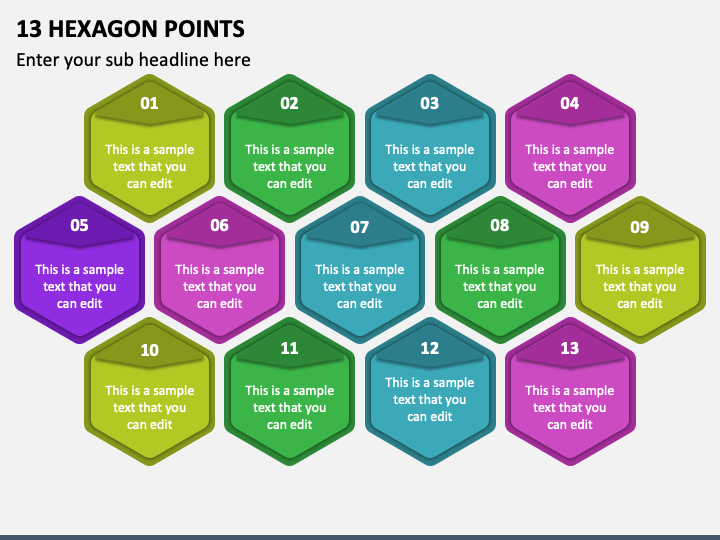 13 HEXAGON POINTS

Enter your sub headline here

01
This is a sample text that you can edit

02
This is a sample text that you can edit

03
This is a sample text that you can edit

04
This is a sample text that you can edit

05
This is a sample text that you can edit

06
This is a sample text that you can edit

07
This is a sample text that you can edit

08
This is a sample text that you can edit

09
This is a sample text that you can edit

10
This is a sample text that you can edit

11
This is a sample text that you can edit

12
This is a sample text that you can edit

13
This is a sample text that you can edit